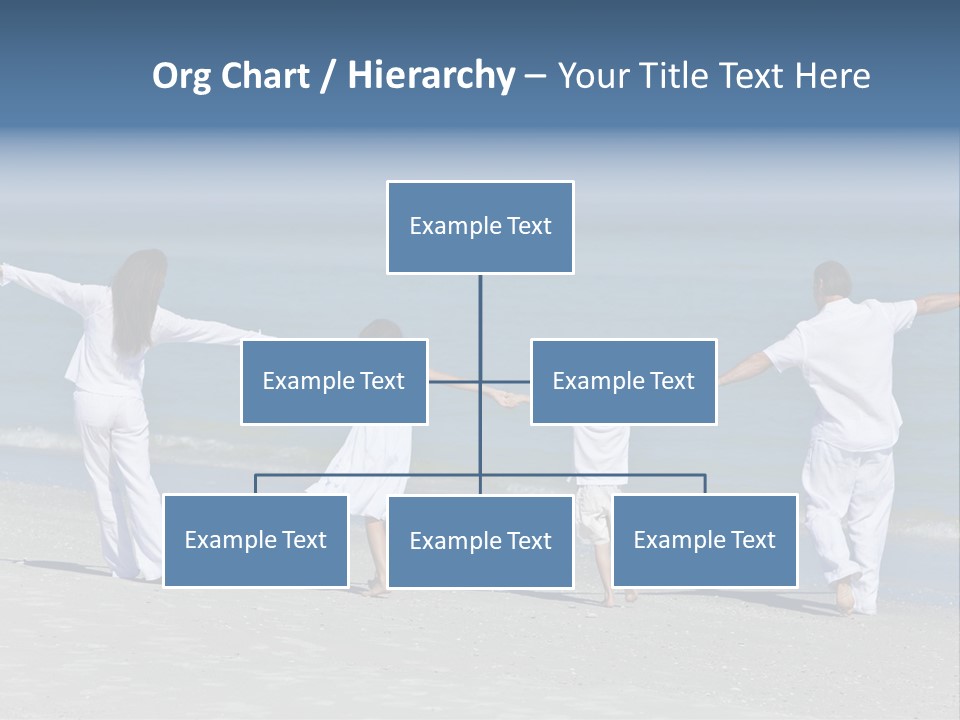 Org Chart / Hierarchy – Your Title Text Here

Example Text

Example Text

Example Text

Example Text

Example Text

Example Text